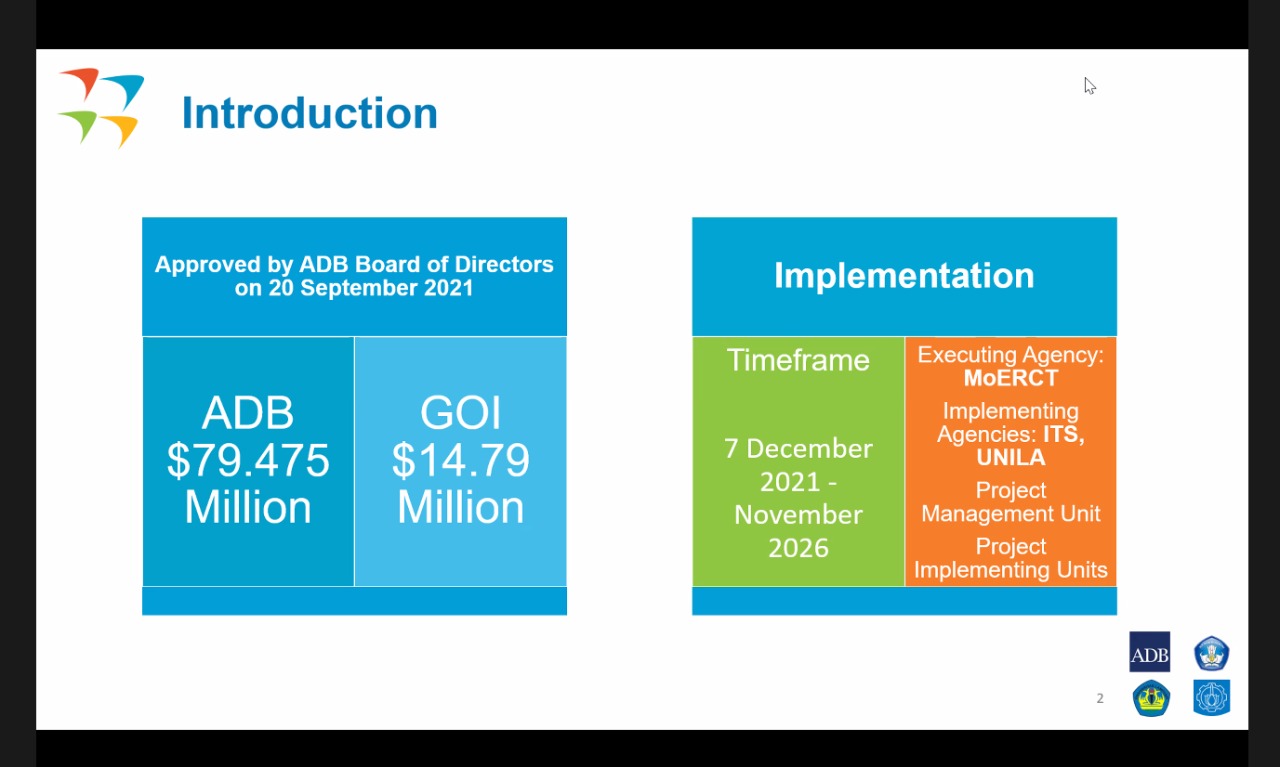 Introduction

Approved by ADB Board of Directors on 20 September 2021

ADB $79.475 Million

GOI $14.79 Million

Implementation

Timeframe

7 December 2021 - November 2026

Executing Agency: MoERCT

Implementing Agencies: ITS, UNILA

Project Management Unit

Project Implementing Units

ADB

2